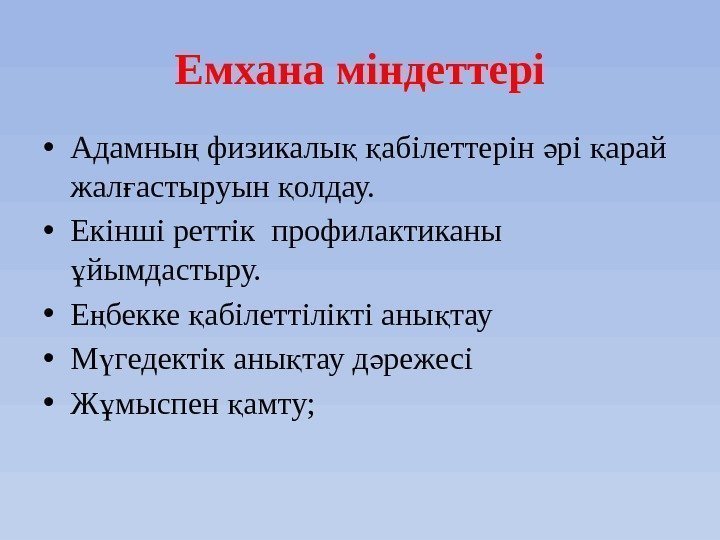 Емхана міндеттері

• Адамның физикалық қабілеттерін әрі қарай жалғастыруын қолдау.
• Екінші реттік профилактиканы ұйымдастыру.
• Еңбекке қабілеттілікті анықтау
• Мүгедектік анықтау дәрежесі
• Жұмыспен қамту;